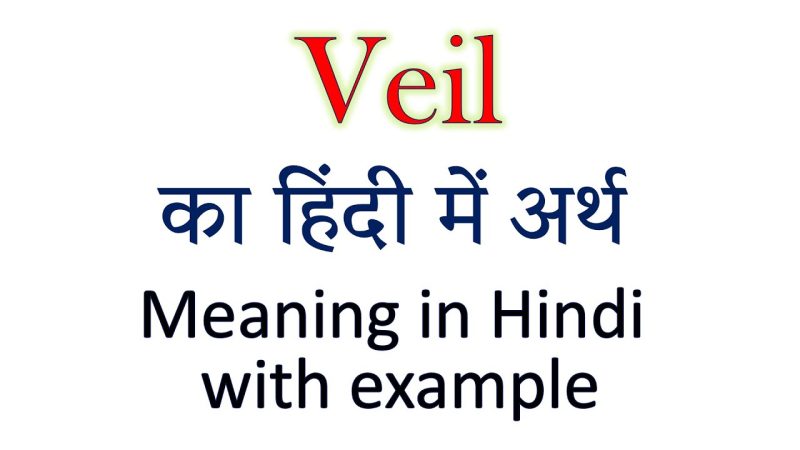 Veil

का हिंदी में अर्थ

Meaning in Hindi with example